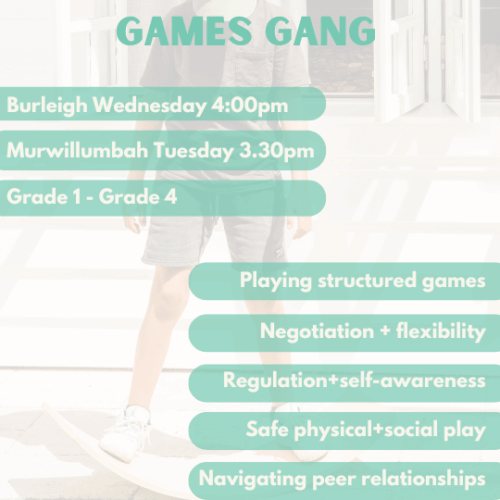 GAMES GANG

Burleigh Wednesday 4:00pm

Murwillumbah Tuesday 3.30pm

Grade 1 - Grade 4

Playing structured games

Negotiation + flexibility

Regulation+self-awareness

Safe physical+social play

Navigating peer relationships